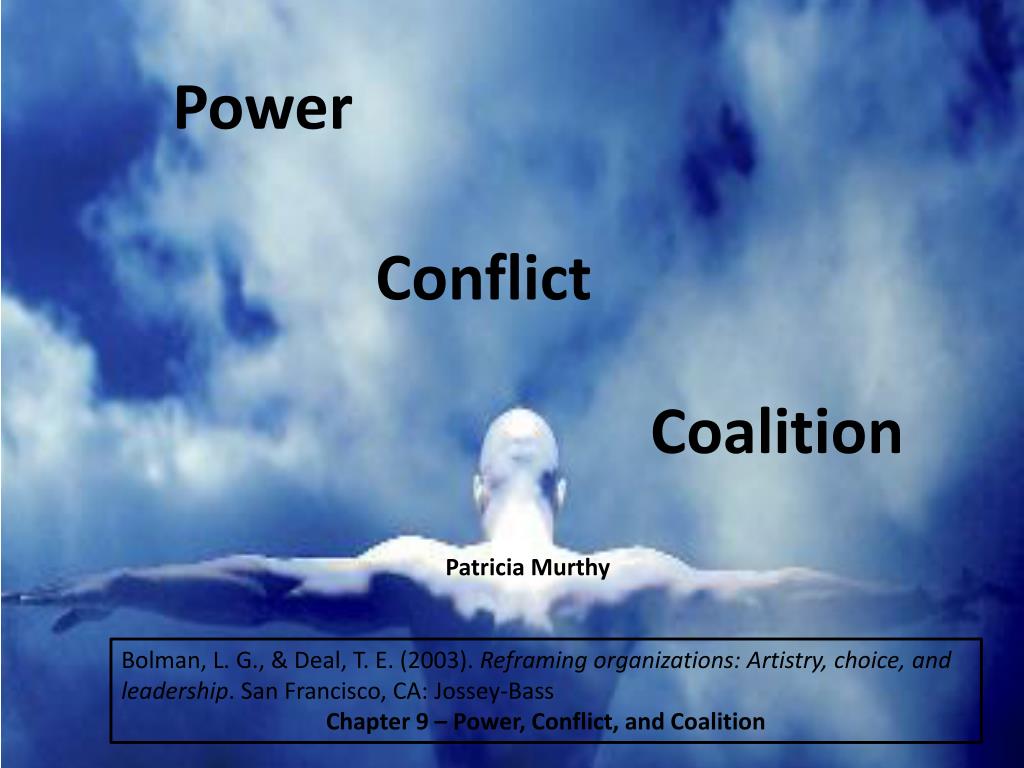 Power

Conflict

Coalition

Patricia Murthy

Bolman, L. G., & Deal, T. E. (2003). Reframing organizations: Artistry, choice, and leadership. San Francisco, CA: Jossey-Bass

Chapter 9 – Power, Conflict, and Coalition